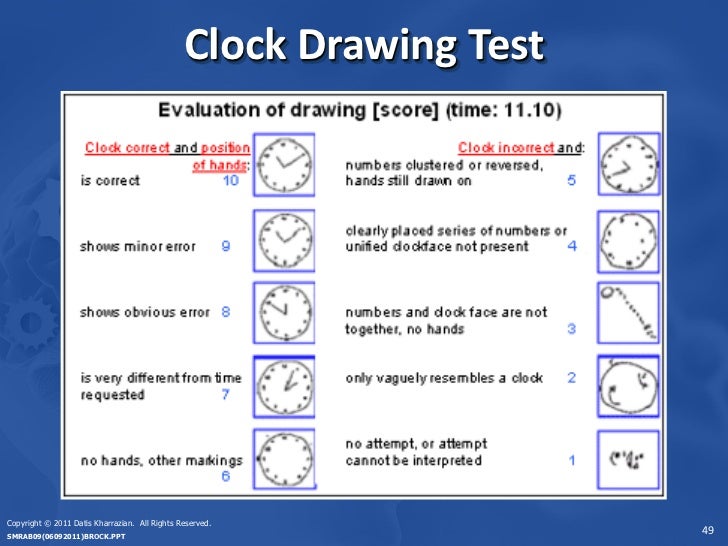 Clock Drawing Test

Evaluation of drawing [score] (time: 11.10)

Clock correct and position of hands:

is correct 10

shows minor error 9

shows obvious error 8

is very different from time requested 7

no hands, other markings 6

Clock incorrect and:

numbers clustered or reversed, hands still drawn on 5

clearly placed series of numbers or unified clockface not present 4

numbers and clock face are not together, no hands 3

only vaguely resembles a clock 2

no attempt, or attempt cannot be interpreted 1

Copyright © 2011 Datis Kharrazian. All Rights Reserved.
SMRAB09(06092011)BROCK.PPT

49